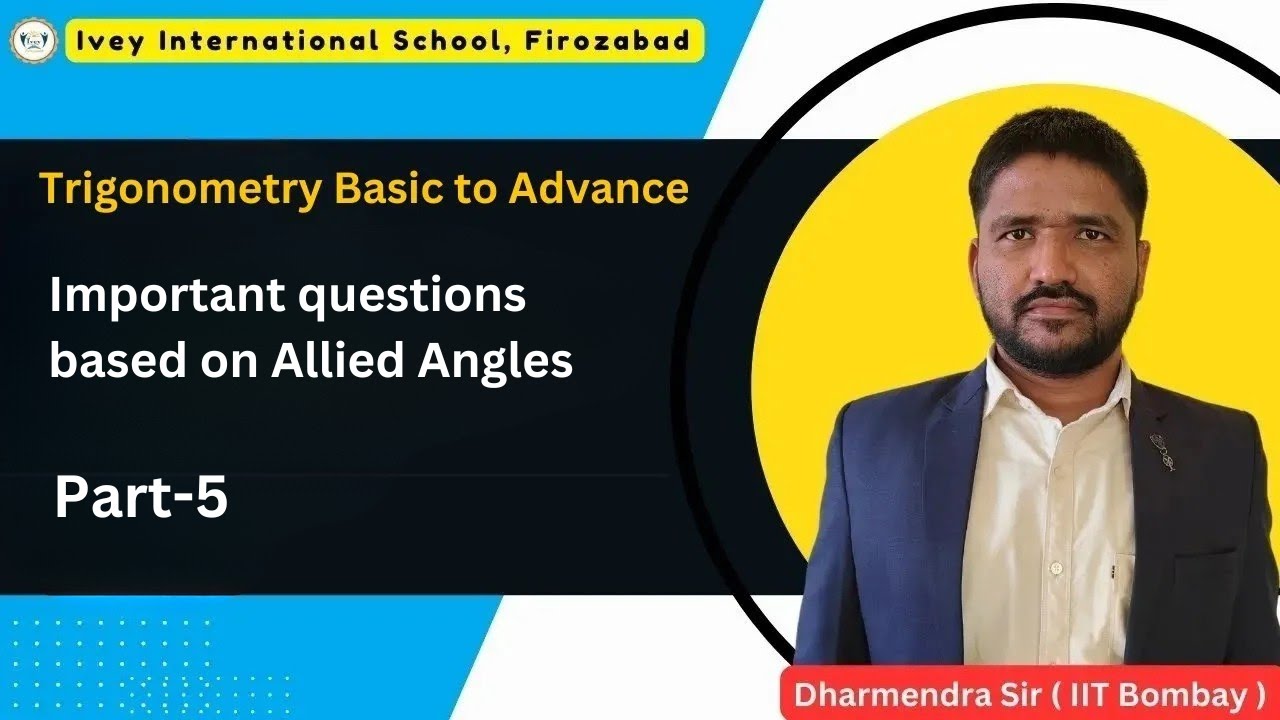 Ivey International School, Firozabad

Trigonometry Basic to Advance

Important questions based on Allied Angles

Part-5

Dharmendra Sir ( IIT Bombay )